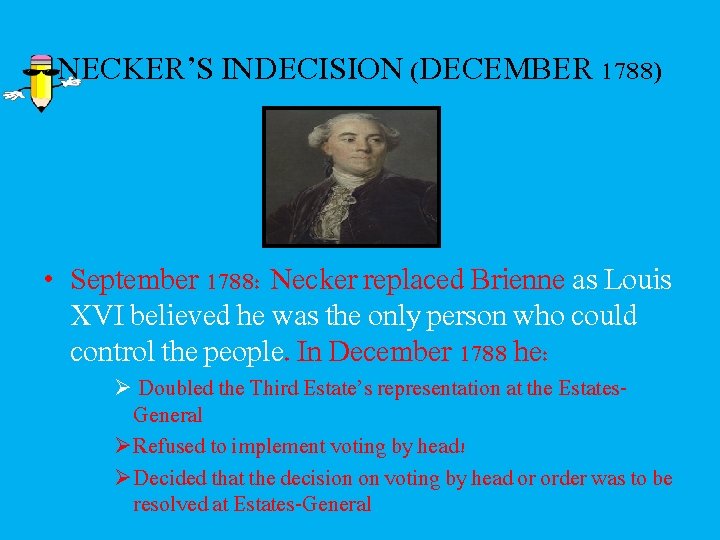 NECKER'S INDECISION (DECEMBER 1788)

• September 1788: Necker replaced Brienne as Louis XVI believed he was the only person who could control the people. In December 1788 he:

➢ Doubled the Third Estate's representation at the Estates-General

➢ Refused to implement voting by head!

➢ Decided that the decision on voting by head or order was to be resolved at Estates-General